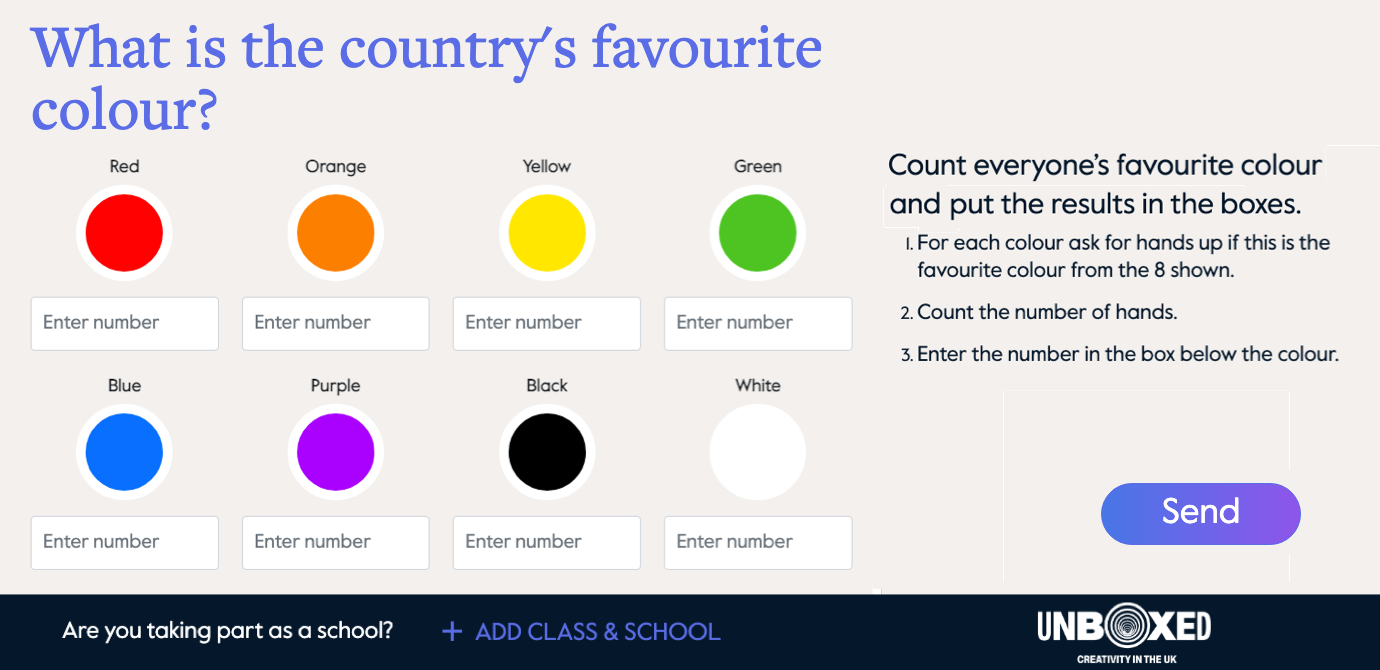 What is the country's favourite colour?

Red

Enter number

Orange

Enter number

Yellow

Enter number

Green

Enter number

Blue

Enter number

Purple

Enter number

Black

Enter number

White

Enter number

Count everyone's favourite colour and put the results in the boxes.

1. For each colour ask for hands up if this is the favourite colour from the 8 shown.

2. Count the number of hands.

3. Enter the number in the box below the colour.

Send

Are you taking part as a school?

+ ADD CLASS & SCHOOL

UNBOXED
CREATIVITY IN THE UK